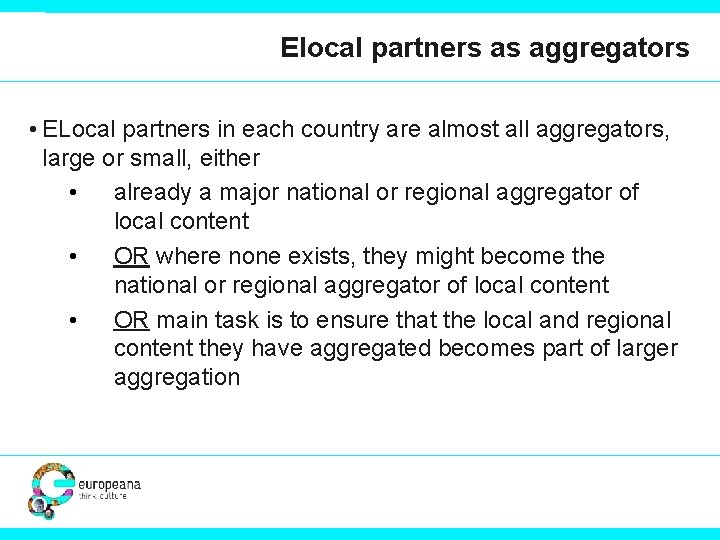 Elocal partners as aggregators

• ELocal partners in each country are almost all aggregators, large or small, either

• already a major national or regional aggregator of local content

• OR where none exists, they might become the national or regional aggregator of local content

• OR main task is to ensure that the local and regional content they have aggregated becomes part of larger aggregation

europeana
think culture